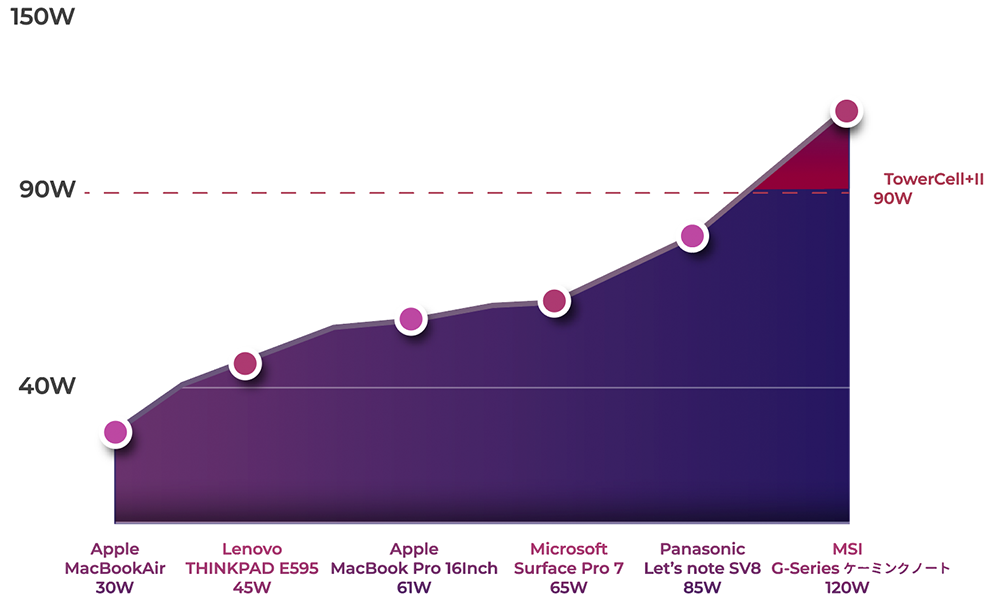 150W

90W

40W

TowerCell+II
90W

Apple
MacBookAir
30W

Lenovo
THINKPAD E595
45W

Apple
MacBook Pro 16Inch
61W

Microsoft
Surface Pro 7
65W

Panasonic
Let's note SV8
85W

MSI
G-Series ケーミンクノート
120W